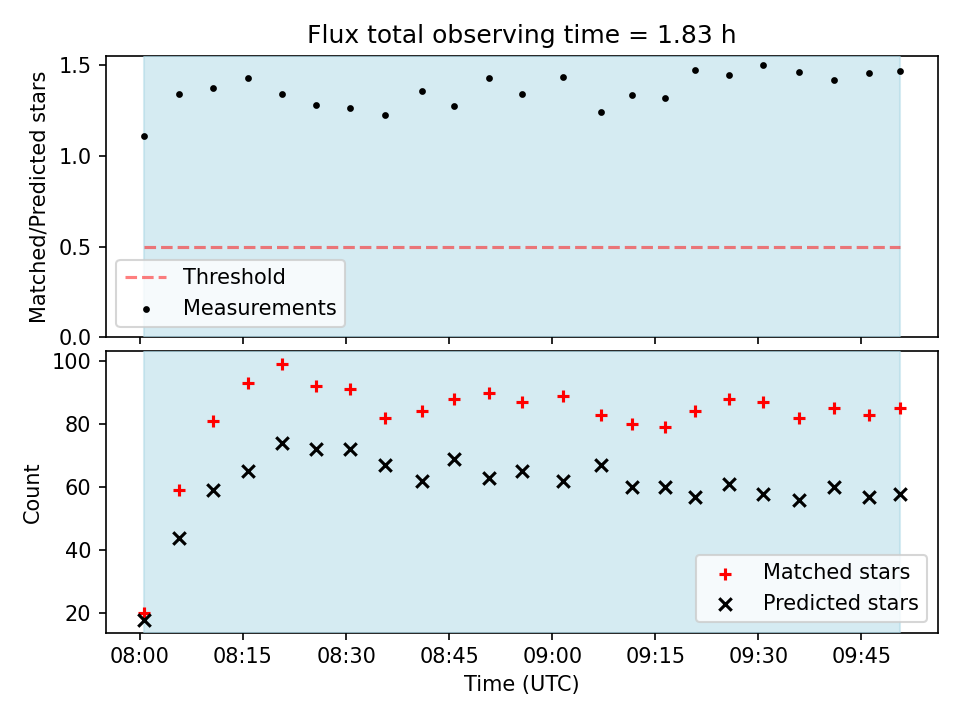 Flux total observing time = 1.83 h

Matched/Predicted stars

1.5
1.0
0.5
0.0

Threshold
Measurements

Count

100
80
60
40
20

Matched stars
Predicted stars

08:00 08:15 08:30 08:45 09:00 09:15 09:30 09:45
Time (UTC)